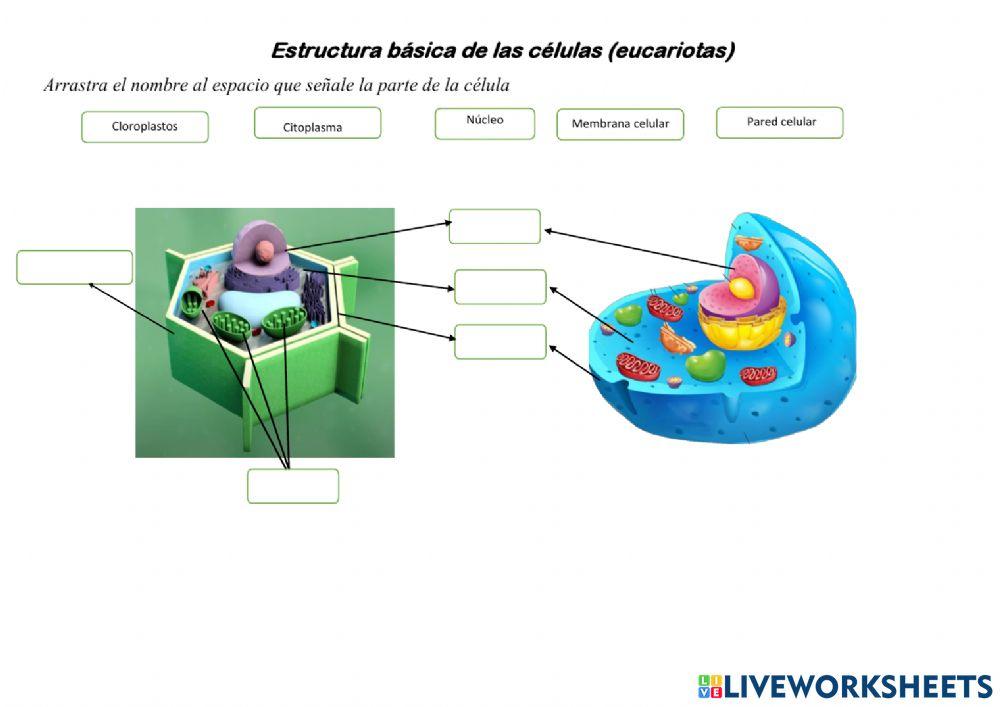 Estructura básica de las células (eucariotas)

Arrastra el nombre al espacio que señale la parte de la célula

Cloroplastos

Citoplasma

Núcleo

Membrana celular

Pared celular

LIVEWORKSHEETS